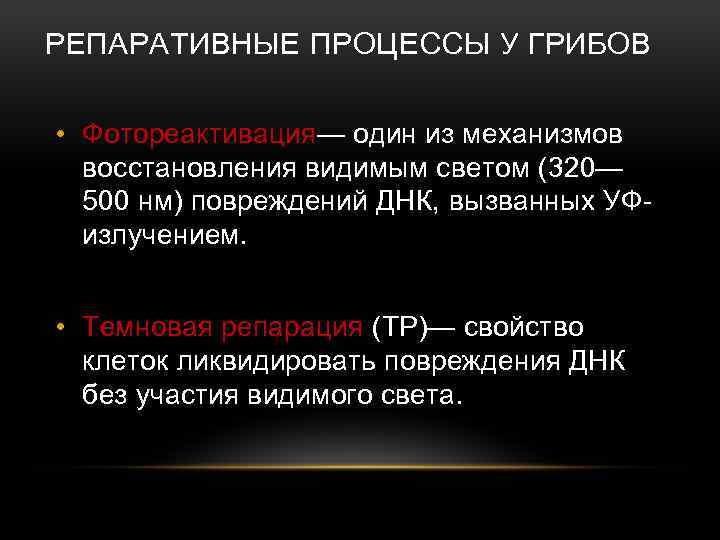 РЕПАРАТИВНЫЕ ПРОЦЕССЫ У ГРИБОВ

• Фотореактивация— один из механизмов восстановления видимым светом (320—500 нм) повреждений ДНК, вызванных УФ-излучением.

• Темновая репарация (ТР)— свойство клеток ликвидировать повреждения ДНК без участия видимого света.